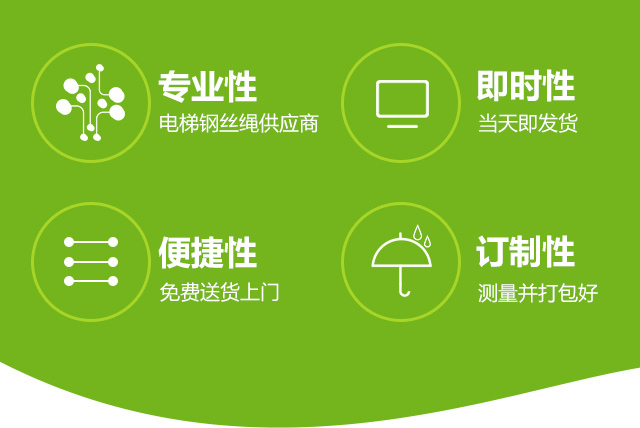 专业性
电梯钢丝绳供应商

即时性
当天即发货

便捷性
免费送货上门

订制性
测量并打包好